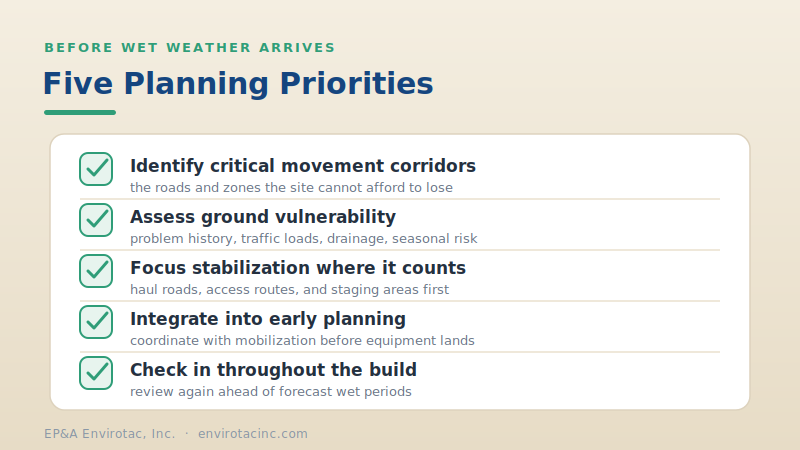 BEFORE WET WEATHER ARRIVES

Five Planning Priorities

Identify critical movement corridors
the roads and zones the site cannot afford to lose

Assess ground vulnerability
problem history, traffic loads, drainage, seasonal risk

Focus stabilization where it counts
haul roads, access routes, and staging areas first

Integrate into early planning
coordinate with mobilization before equipment lands

Check in throughout the build
review again ahead of forecast wet periods

EP&A Envirotac, Inc. · envirotacinc.com